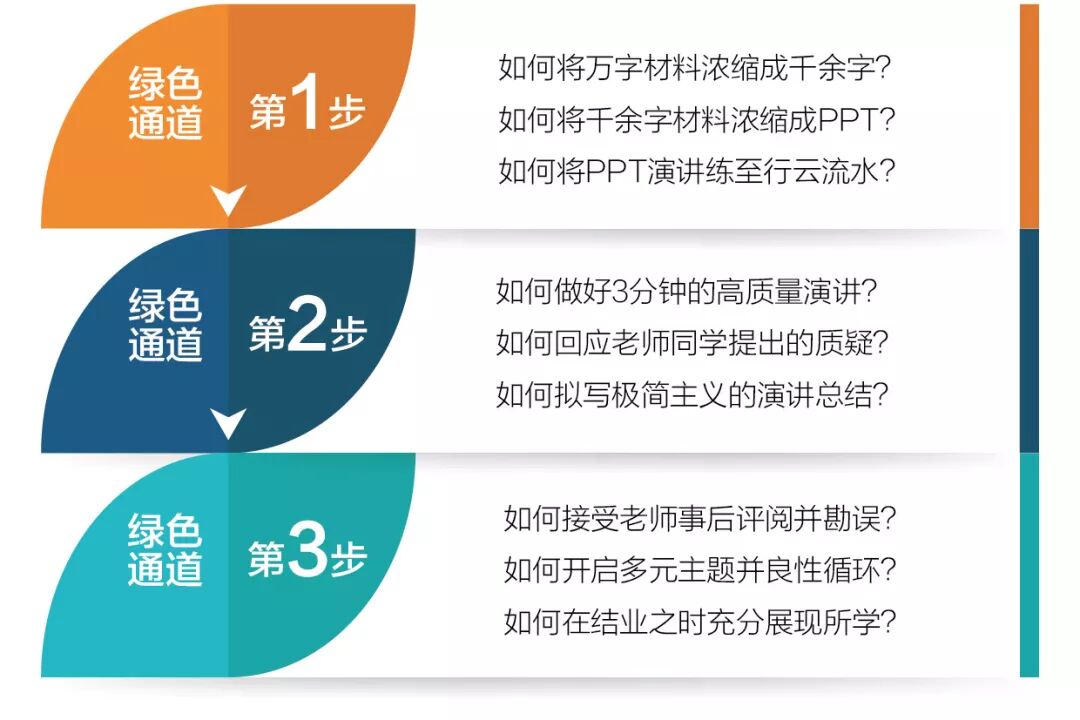 绿色通道

第1步

如何将万字材料浓缩成千余字?
如何将千余字材料浓缩成PPT?
如何将PPT演讲练至行云流水?

绿色通道

第2步

如何做好3分钟的高质量演讲?
如何回应老师同学提出的质疑?
如何拟写极简主义的演讲总结?

绿色通道

第3步

如何接受老师事后评阅并勘误?
如何开启多元主题并良性循环?
如何在结业之时充分展现所学?